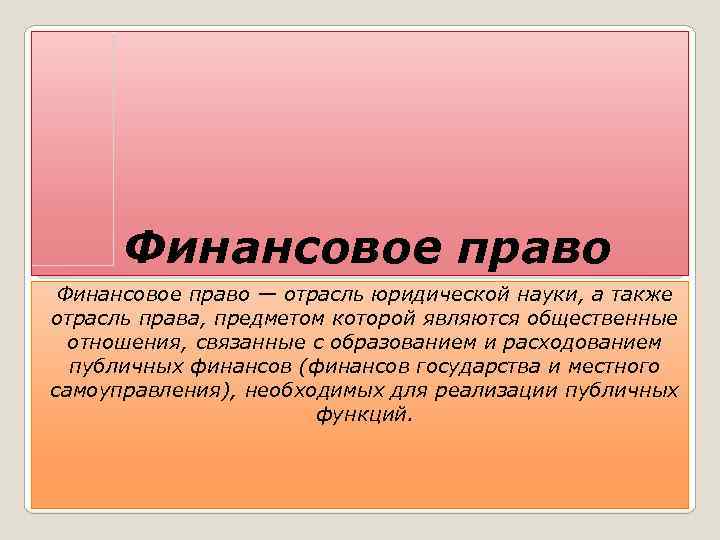 Финансовое право

Финансовое право — отрасль юридической науки, а также отрасль права, предметом которой являются общественные отношения, связанные с образованием и расходованием публичных финансов (финансов государства и местного самоуправления), необходимых для реализации публичных функций.